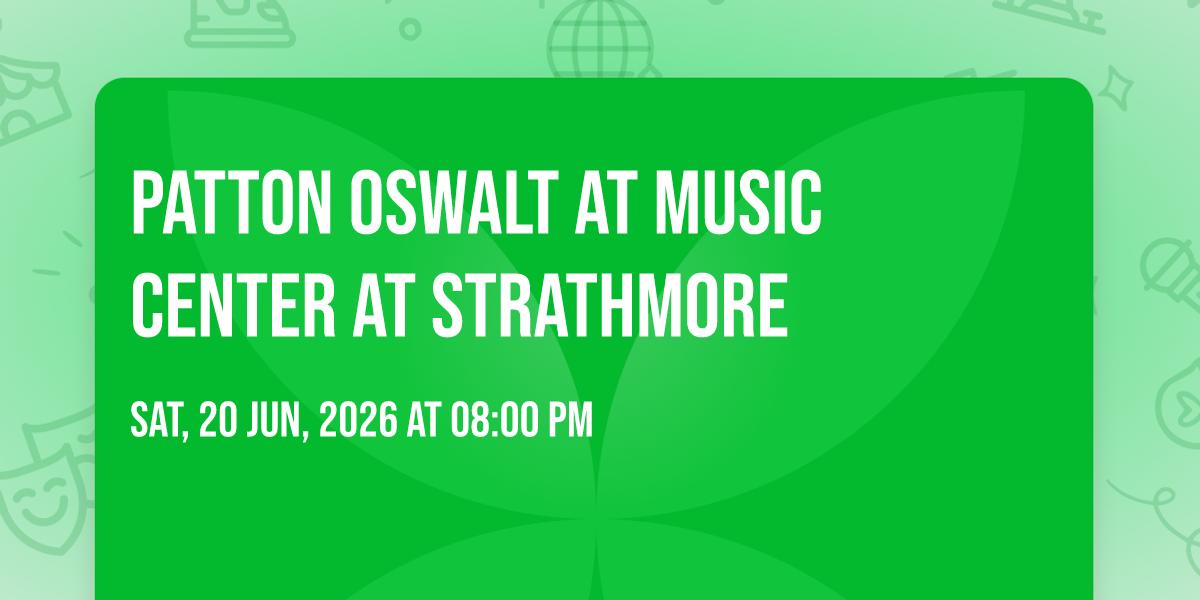 PATTON OSWALT AT MUSIC CENTER AT STRATHMORE

SAT, 20 JUN, 2026 AT 08:00 PM